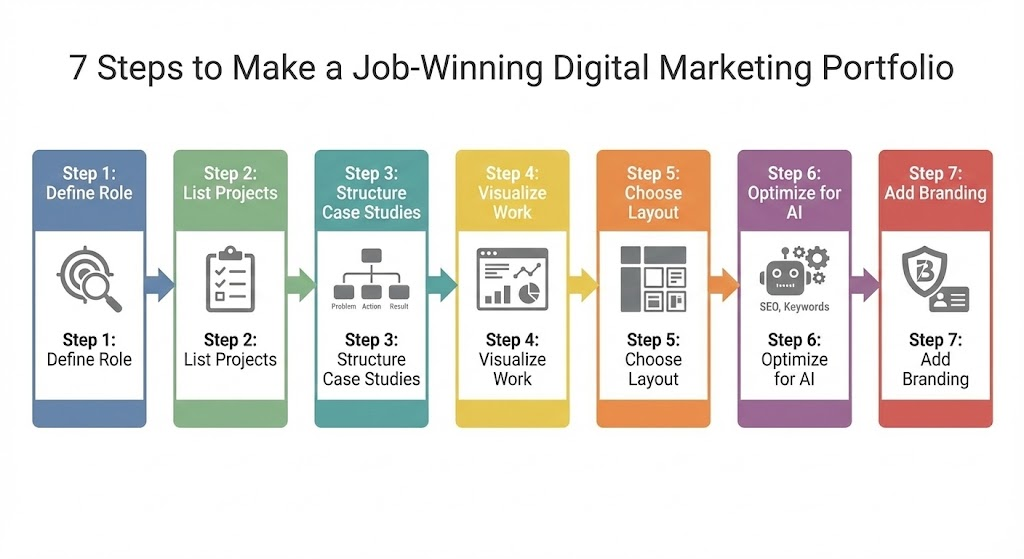 7 Steps to Make a Job-Winning Digital Marketing Portfolio

Step 1: Define Role

Step 1: Define Role

Step 2: List Projects

Step 2: List Projects

Step 3: Structure Case Studies

Problem Action Result

Step 3: Structure Case Studies

Step 4: Visualize Work

Step 4: Visualize Work

Step 5: Choose Layout

Step 5: Choose Layout

Step 6: Optimize for AI

SEO, Keywords

Step 6: Optimize for AI

Step 7: Add Branding

B

Step 7: Add Branding